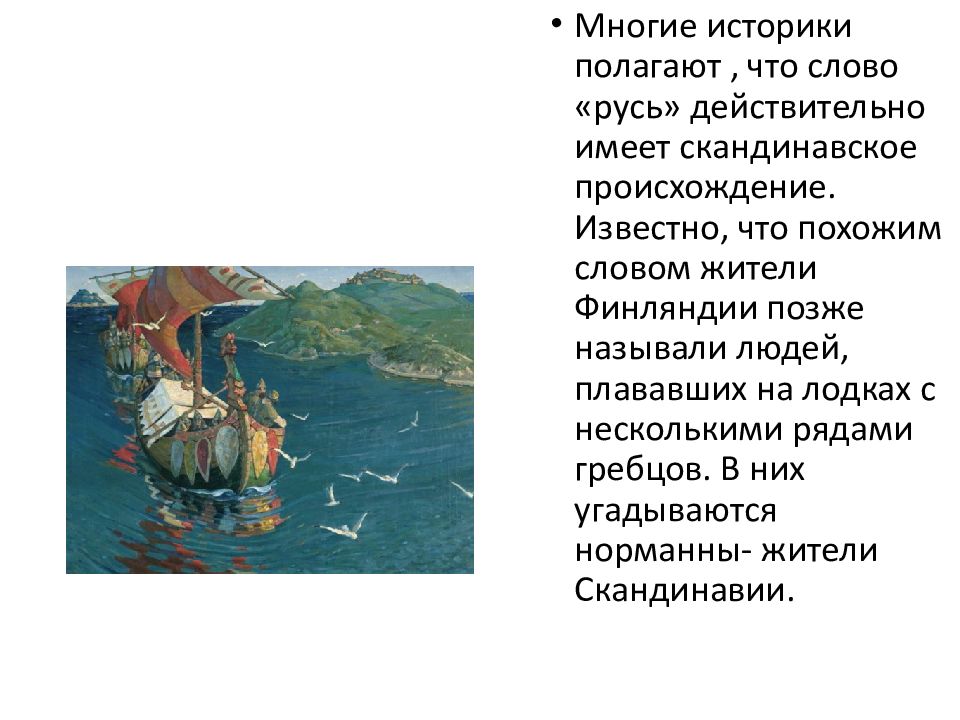 • Многие историки полагают , что слово «русь» действительно имеет скандинавское происхождение. Известно, что похожим словом жители Финляндии позже называли людей, плававших на лодках с несколькими рядами гребцов. В них угадываются норманны- жители Скандинавии.